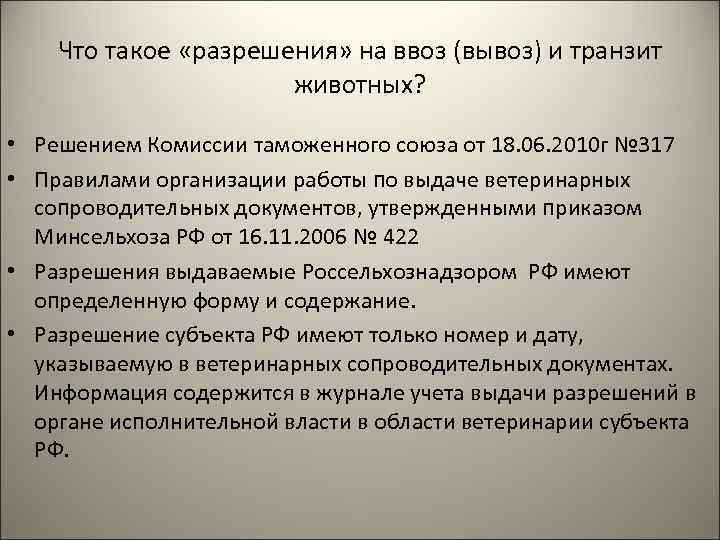 Что такое «разрешения» на ввоз (вывоз) и транзит животных?

• Решением Комиссии таможенного союза от 18.06.2010г №317
• Правилами организации работы по выдаче ветеринарных сопроводительных документов, утвержденными приказом Минсельхоза РФ от 16.11.2006 № 422
• Разрешения выдаваемые Россельхознадзором РФ имеют определенную форму и содержание.
• Разрешение субъекта РФ имеют только номер и дату, указываемую в ветеринарных сопроводительных документах. Информация содержится в журнале учета выдачи разрешений в органе исполнительной власти в области ветеринарии субъекта РФ.